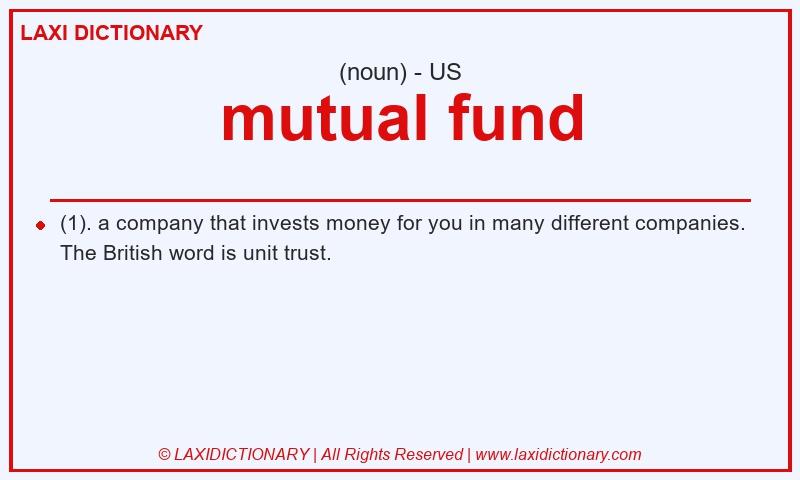 LAXI DICTIONARY

(noun) - US

mutual fund

(1). a company that invests money for you in many different companies. The British word is unit trust.

© LAXIDICTIONARY | All Rights Reserved | www.laxidictionary.com